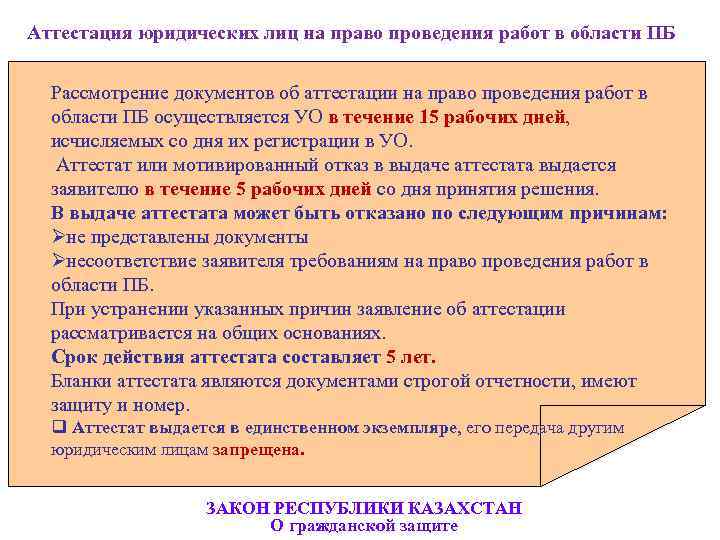 Аттестация юридических лиц на право проведения работ в области ПБ

Рассмотрение документов об аттестации на право проведения работ в области ПБ осуществляется УО в течение 15 рабочих дней, исчисляемых со дня их регистрации в УО.

Аттестат или мотивированный отказ в выдаче аттестата выдается заявителю в течение 5 рабочих дней со дня принятия решения.

В выдаче аттестата может быть отказано по следующим причинам:

➢не представлены документы

➢несоответствие заявителя требованиям на право проведения работ в области ПБ.

При устранении указанных причин заявление об аттестации рассматривается на общих основаниях.

Срок действия аттестата составляет 5 лет.

Бланки аттестата являются документами строгой отчетности, имеют защиту и номер.

❑ Аттестат выдается в единственном экземпляре, его передача другим юридическим лицам запрещена.

ЗАКОН РЕСПУБЛИКИ КАЗАХСТАН
О гражданской защите